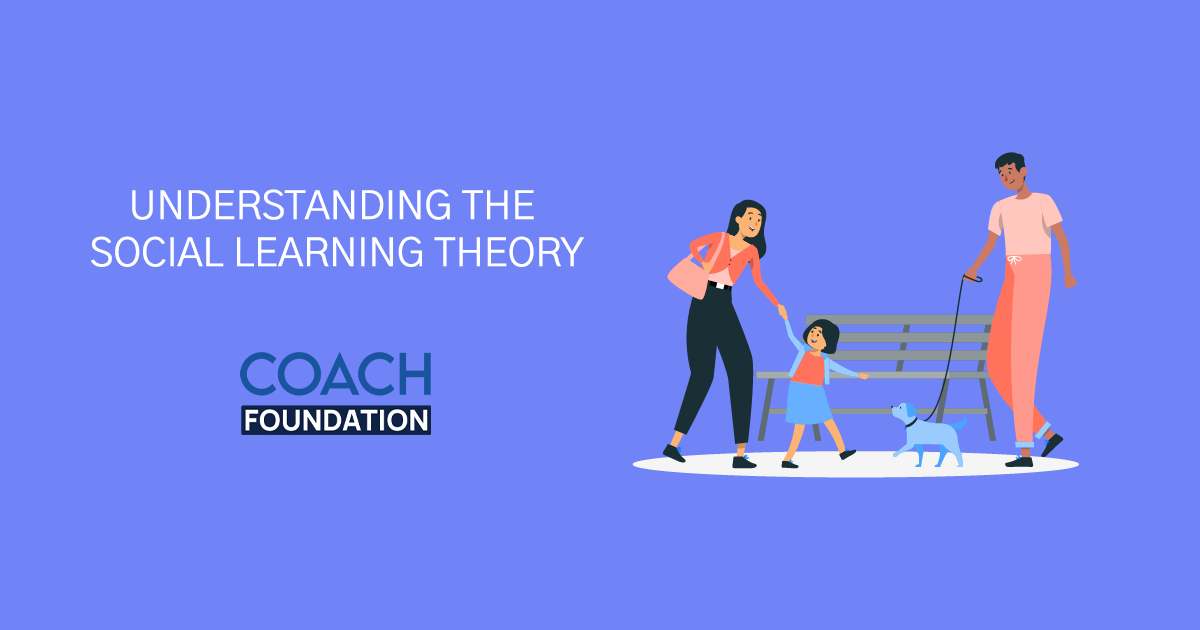 UNDERSTANDING THE SOCIAL LEARNING THEORY

COACH
FOUNDATION